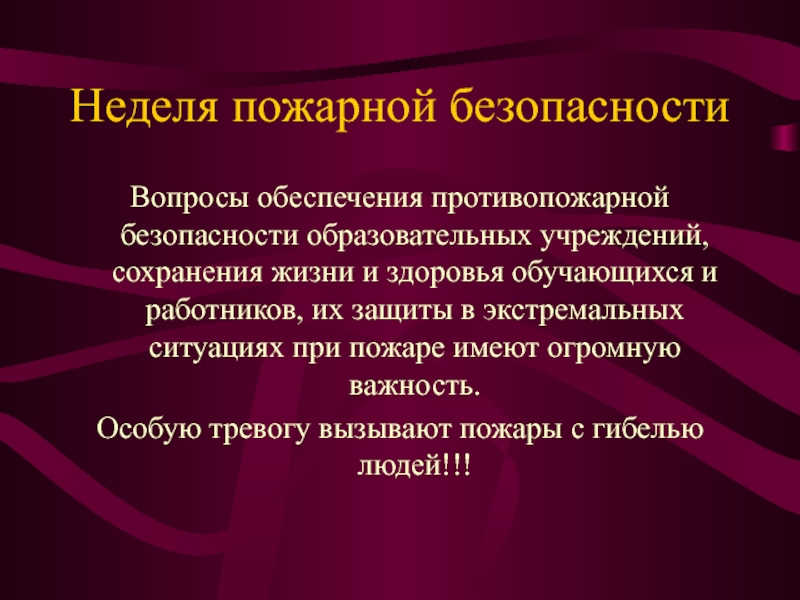 Неделя пожарной безопасности

Вопросы обеспечения противопожарной безопасности образовательных учреждений, сохранения жизни и здоровья обучающихся и работников, их защиты в экстремальных ситуациях при пожаре имеют огромную важность.

Особую тревогу вызывают пожары с гибелью людей!!!